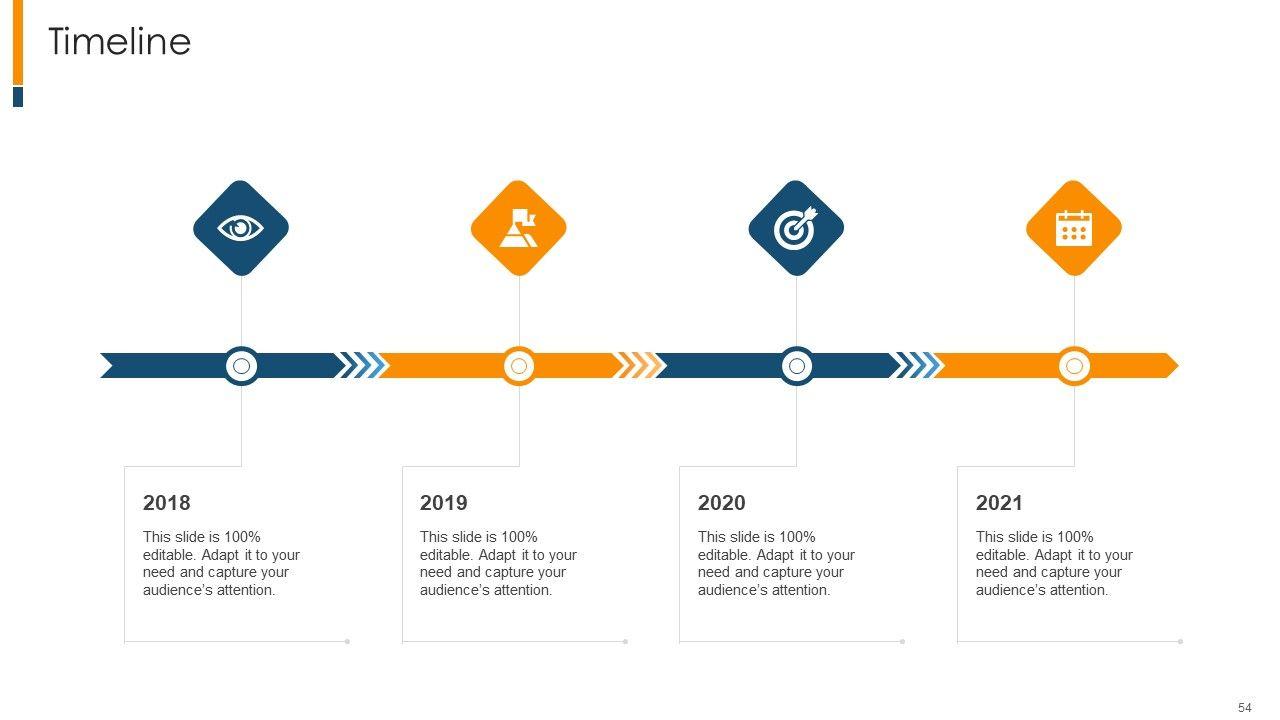 Timeline

2018

This slide is 100% editable. Adapt it to your need and capture your audience's attention.

2019

This slide is 100% editable. Adapt it to your need and capture your audience's attention.

2020

This slide is 100% editable. Adapt it to your need and capture your audience's attention.

2021

This slide is 100% editable. Adapt it to your need and capture your audience's attention.

54